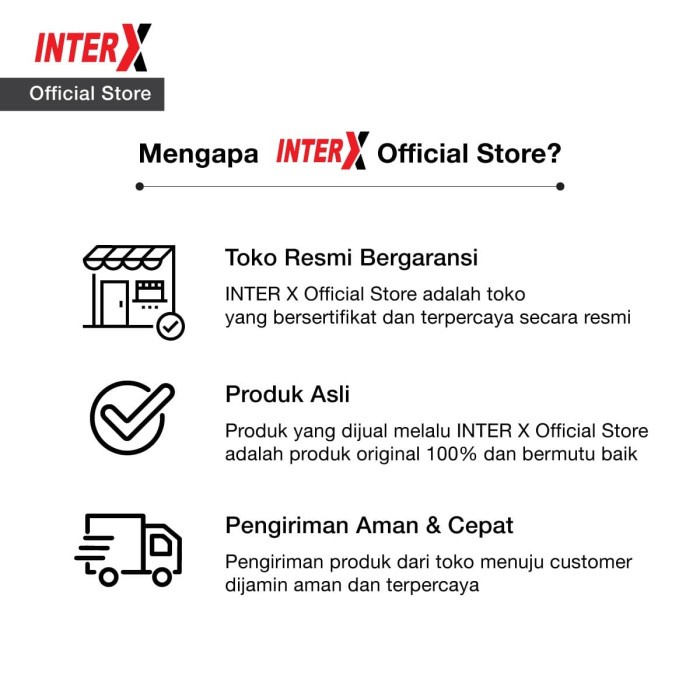 INTER X
Official Store

Mengapa INTER X Official Store?

Toko Resmi Bergaransi
INTER X Official Store adalah toko yang bersertifikat dan terpercaya secara resmi

Produk Asli
Produk yang dijual melalu INTER X Official Store adalah produk original 100% dan bermutu baik

Pengiriman Aman & Cepat
Pengiriman produk dari toko menuju customer dijamin aman dan terpercaya